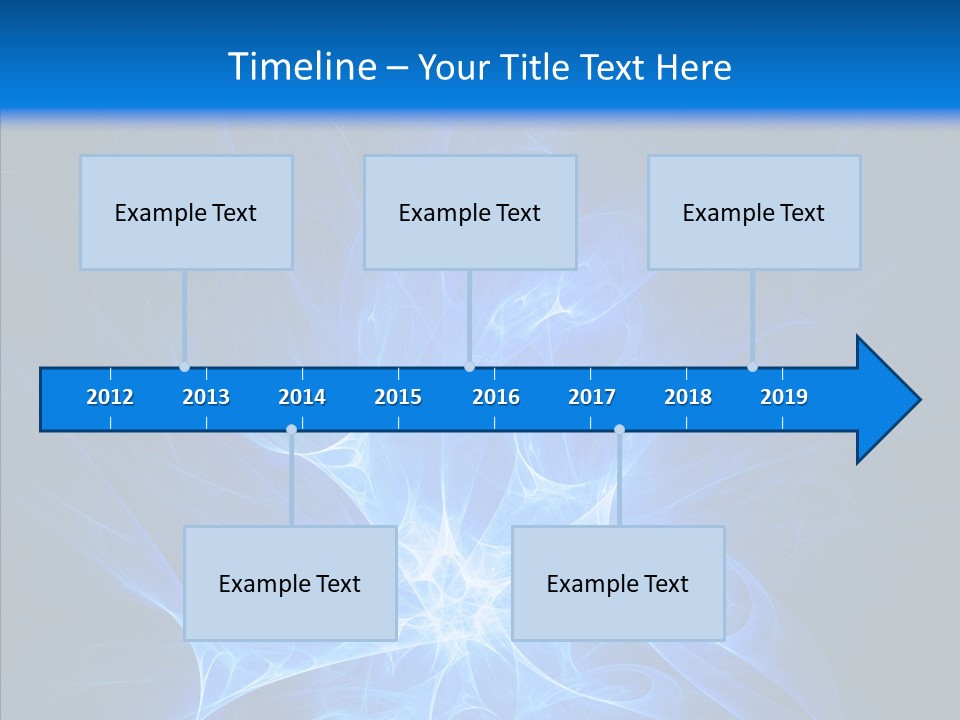 Timeline – Your Title Text Here

Example Text

Example Text

Example Text

2012 2013 2014 2015 2016 2017 2018 2019

Example Text

Example Text